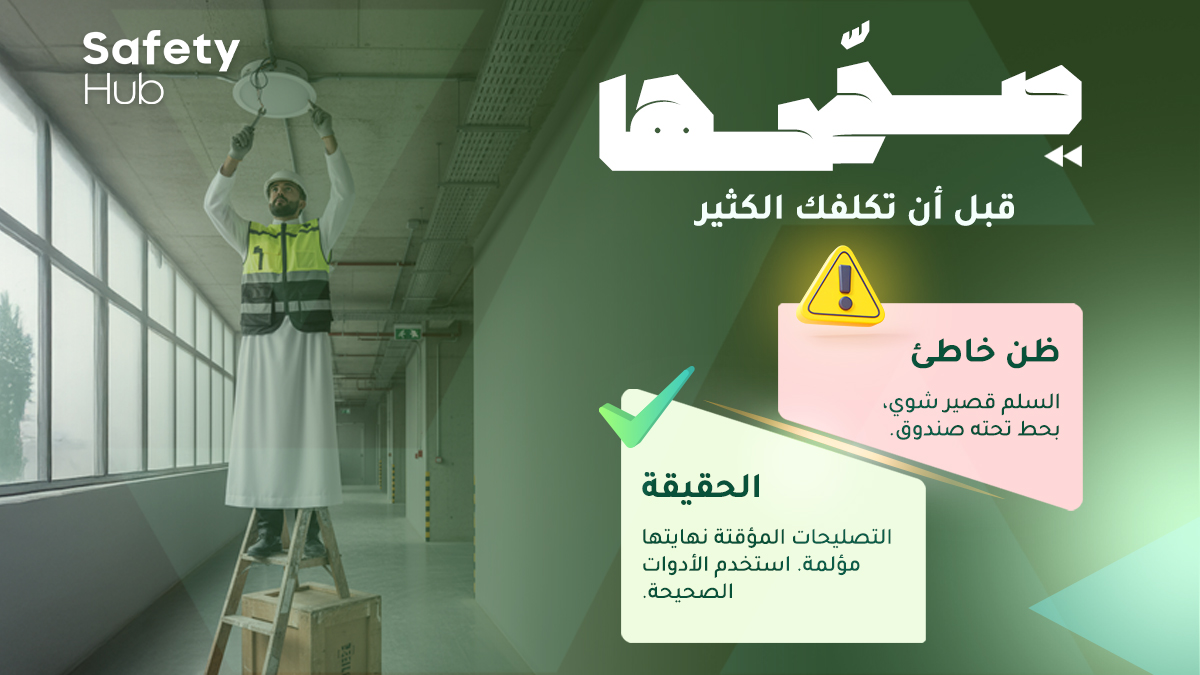 Safety Hub

صحّحها

قبل أن تكلفك الكثير

ظن خاطئ

السلم قصير شوي، بحط تحته صندوق.

الحقيقة

التصليحات المؤقتة نهايتها مؤلمة. استخدم الأدوات الصحيحة.